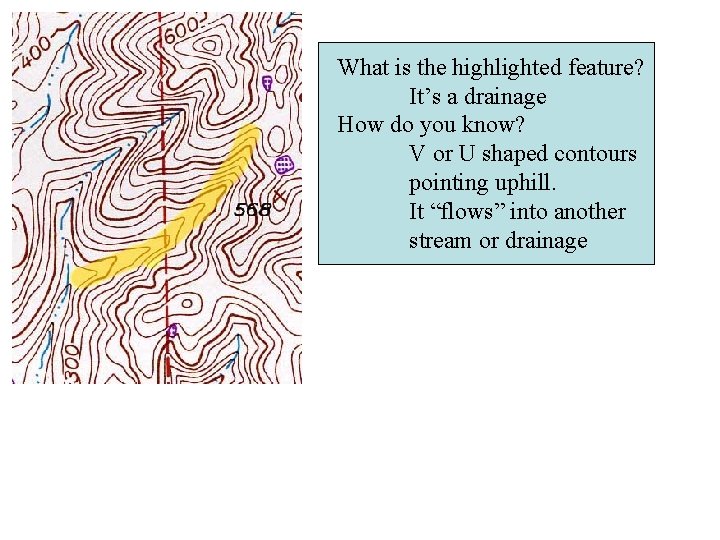 400
600
568
300

What is the highlighted feature?

It’s a drainage

How do you know?

V or U shaped contours pointing uphill.

It “flows” into another stream or drainage